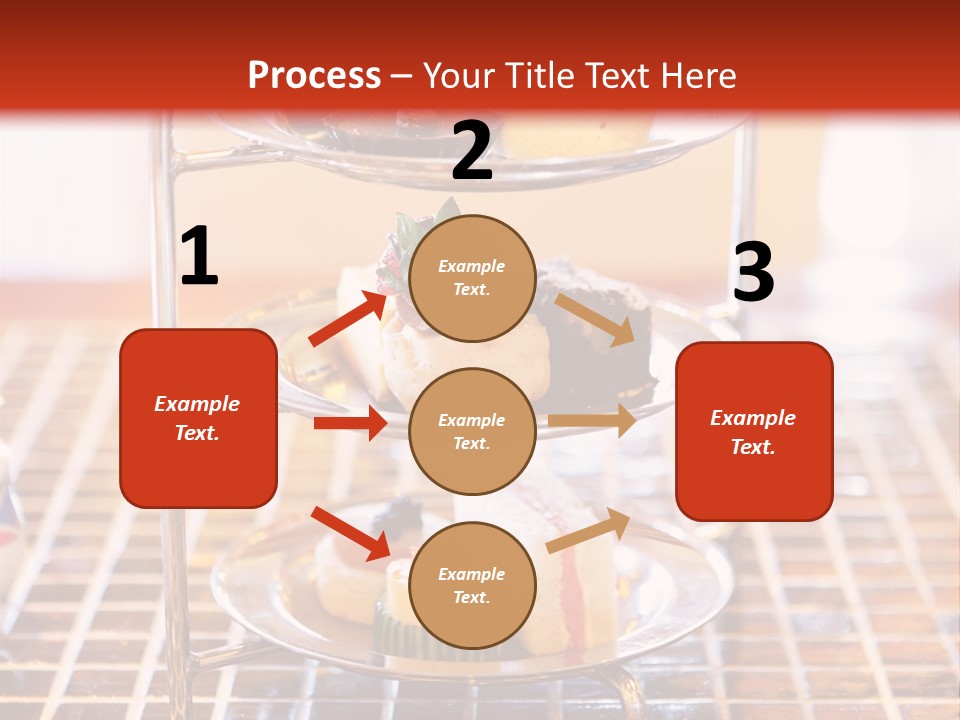 Process – Your Title Text Here

1

Example Text.

2

Example Text.

Example Text.

Example Text.

3

Example Text.